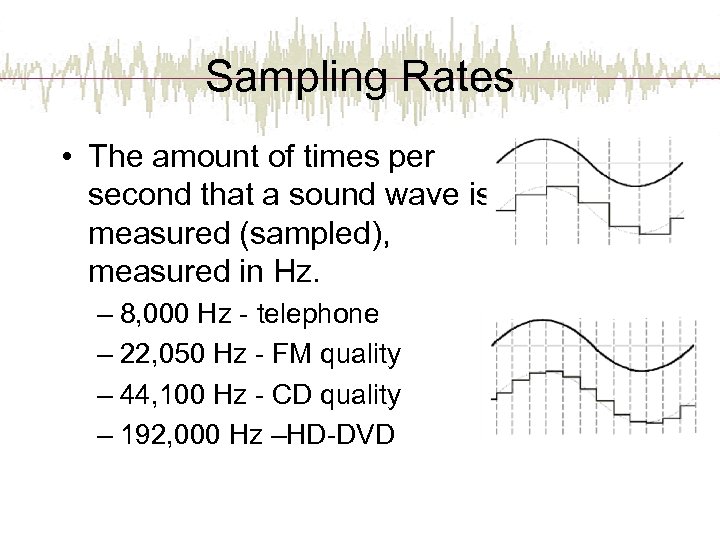 Sampling Rates

• The amount of times per second that a sound wave is measured (sampled), measured in Hz.
– 8,000 Hz - telephone
– 22,050 Hz - FM quality
– 44,100 Hz - CD quality
– 192,000 Hz –HD-DVD